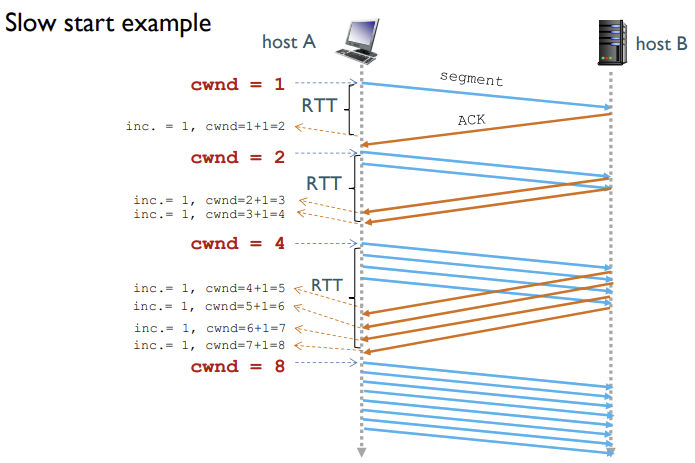 Slow start example

host A

host B

cwnd = 1

segment

RTT

ACK

inc. = 1, cwnd=1+1=2

cwnd = 2

RTT

inc.= 1, cwnd=2+1=3
inc.= 1, cwnd=3+1=4

cwnd = 4

RTT

inc.= 1, cwnd=4+1=5
inc.= 1, cwnd=5+1=6
inc.= 1, cwnd=6+1=7
inc.= 1, cwnd=7+1=8

cwnd = 8